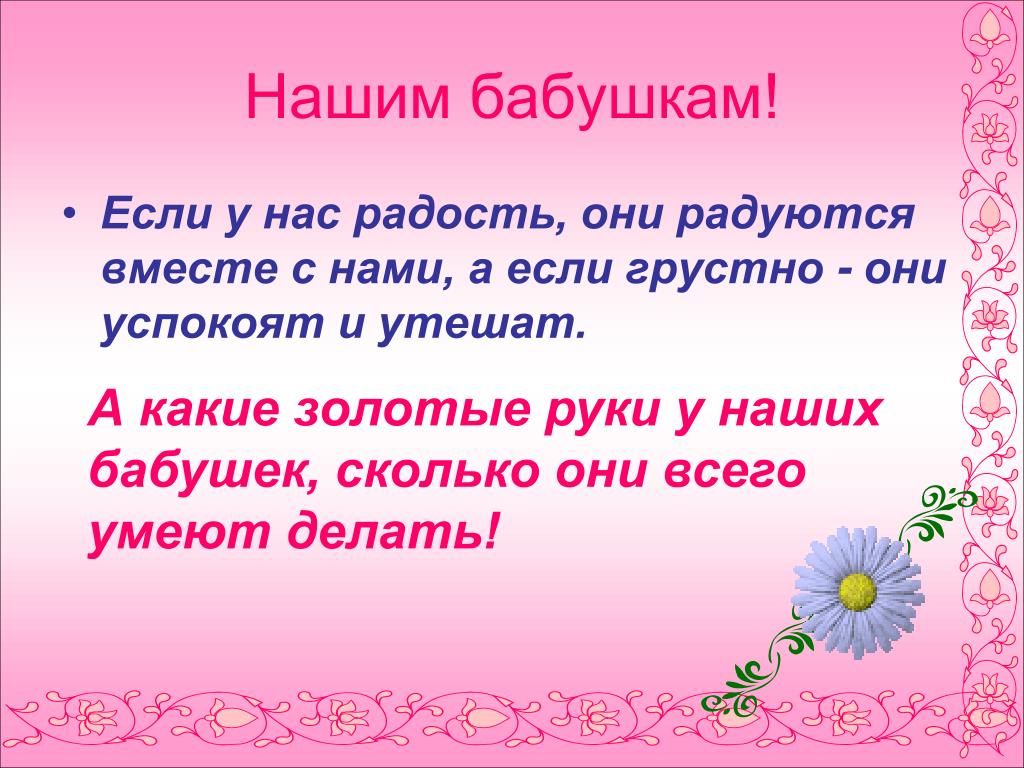 Нашим бабушкам!

• Если у нас радость, они радуются вместе с нами, а если грустно - они успокоят и утешат.

А какие золотые руки у наших бабушек, сколько они всего умеют делать!